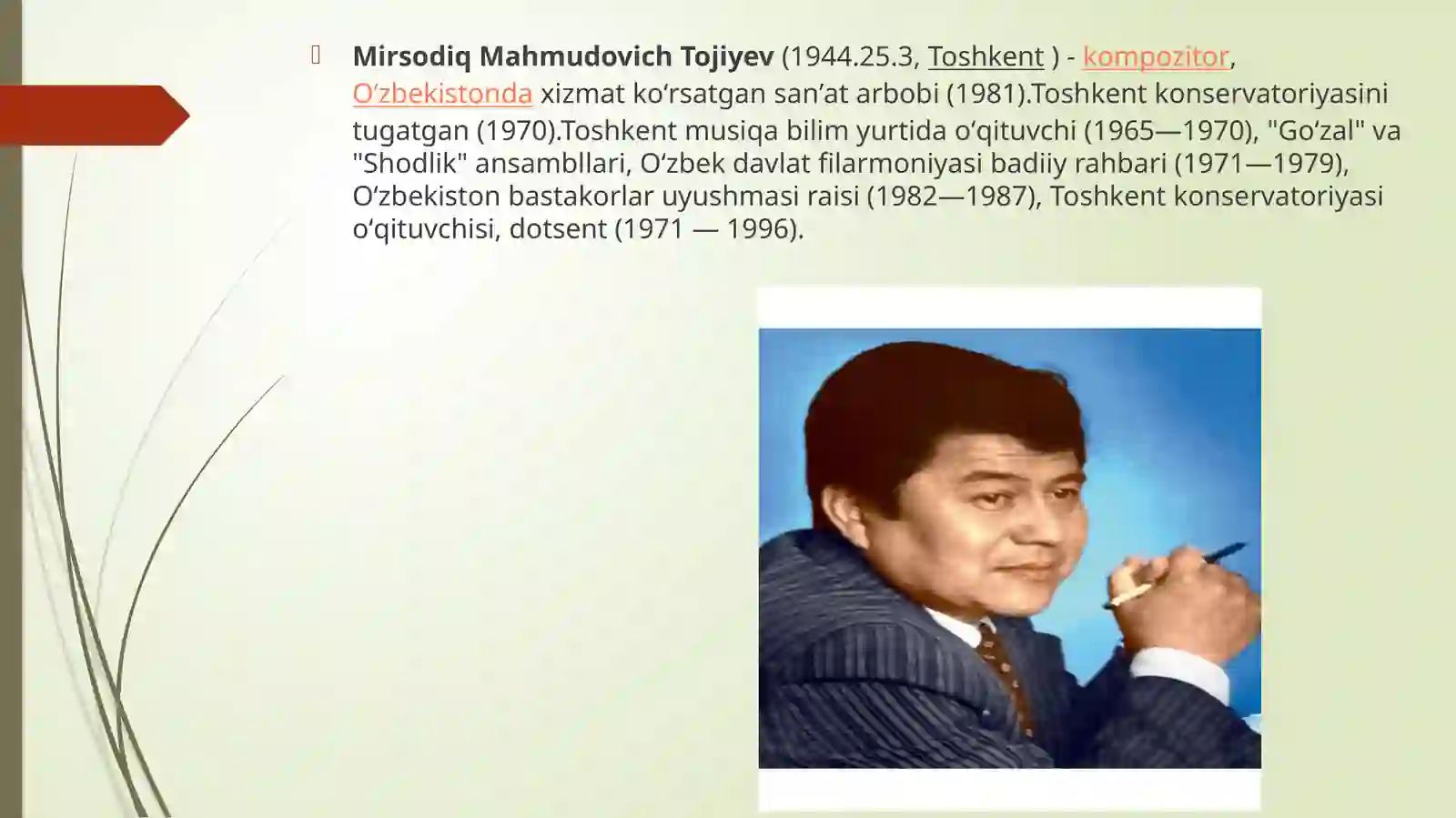 Mirsodiq Mahmudovich Tojiyev (1944.25.3, Toshkent ) - kompozitor, Oʻzbekistonda xizmat koʻrsatgan sanʼat arbobi (1981).Toshkent konservatoriyasini tugatgan (1970).Toshkent musiqa bilim yurtida oʻqituvchi (1965—1970), "Goʻzal" va "Shodlik" ansambllari, Oʻzbek davlat filarmoniyasi badiiy rahbari (1971—1979), Oʻzbekiston bastakorlar uyushmasi raisi (1982—1987), Toshkent konservatoriyasi oʻqituvchisi, dotsent (1971 — 1996).